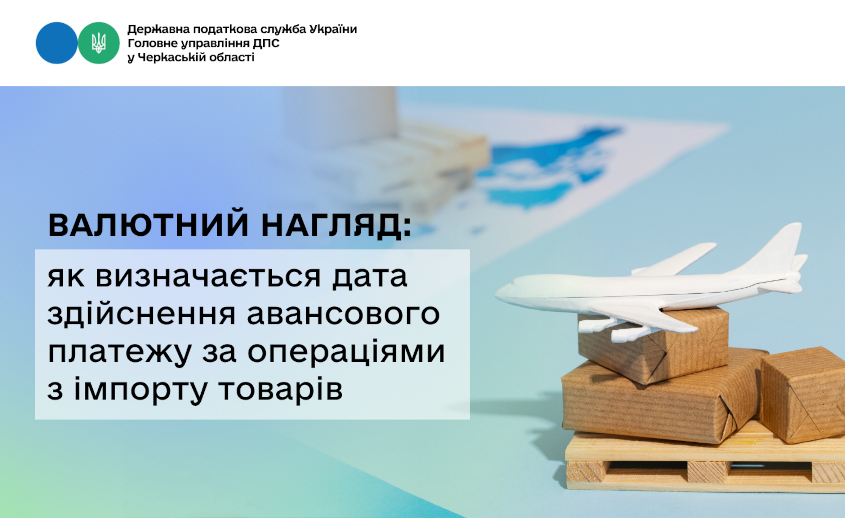 Державна податкова служба України
Головне управління ДПС
у Черкаській області

ВАЛЮТНИЙ НАГЛЯД:

як визначається дата здійснення авансового платежу за операціями з імпорту товарів